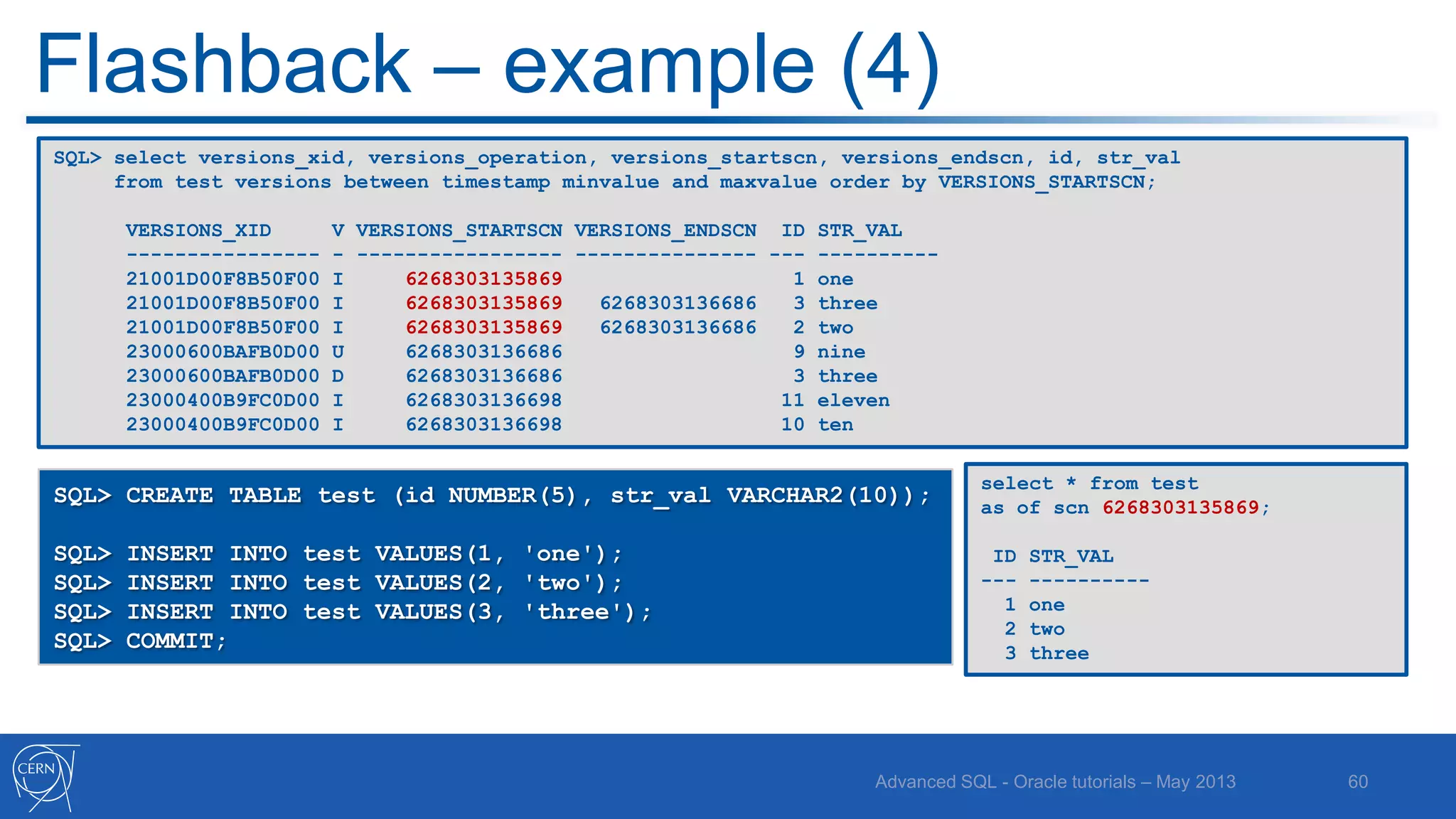 Flashback – example (4)

SQL> select versions_xid, versions_operation, versions_startscn, versions_endscn, id, str_val
from test versions between timestamp minvalue and maxvalue order by VERSIONS_STARTSCN;

| VERSIONS_XID | V | VERSIONS_STARTSCN | VERSIONS_ENDSCN | ID | STR_VAL |
|---|---|---|---|---|---|
| 21001D00F8B50F00 | I | 6268303135869 | | 1 | one |
| 21001D00F8B50F00 | I | 6268303135869 | 6268303136686 | 3 | three |
| 21001D00F8B50F00 | I | 6268303135869 | 6268303136686 | 2 | two |
| 23000600BAFB0D00 | U | 6268303136686 | | 9 | nine |
| 23000600BAFB0D00 | D | 6268303136686 | | 3 | three |
| 23000400B9FC0D00 | I | 6268303136698 | | 11 | eleven |
| 23000400B9FC0D00 | I | 6268303136698 | | 10 | ten |

SQL> CREATE TABLE test (id NUMBER(5), str_val VARCHAR2(10));

SQL> INSERT INTO test VALUES(1, 'one');
SQL> INSERT INTO test VALUES(2, 'two');
SQL> INSERT INTO test VALUES(3, 'three');
SQL> COMMIT;

select * from test
as of scn 6268303135869;

| ID | STR_VAL |
|---|---|
| 1 | one |
| 2 | two |
| 3 | three |

CERN

Advanced SQL - Oracle tutorials – May 2013

60